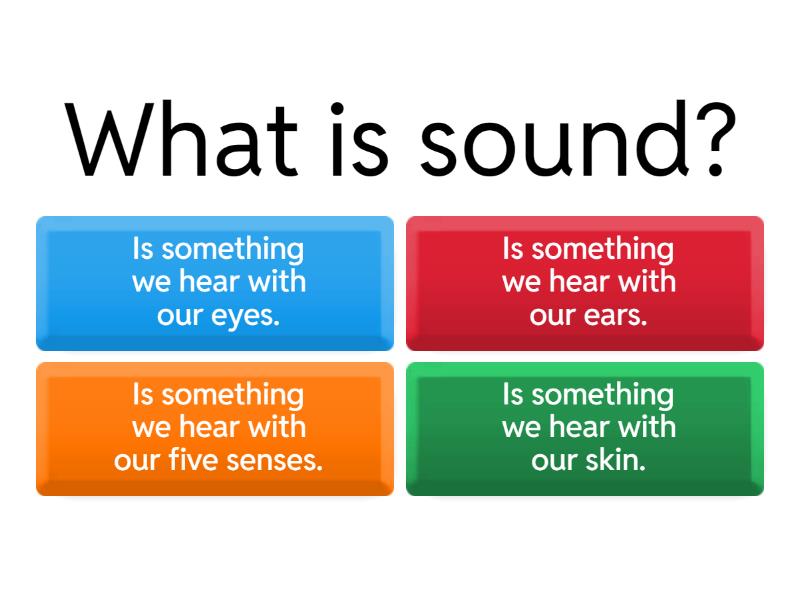 What is sound?

Is something we hear with our eyes.

Is something we hear with our ears.

Is something we hear with our five senses.

Is something we hear with our skin.